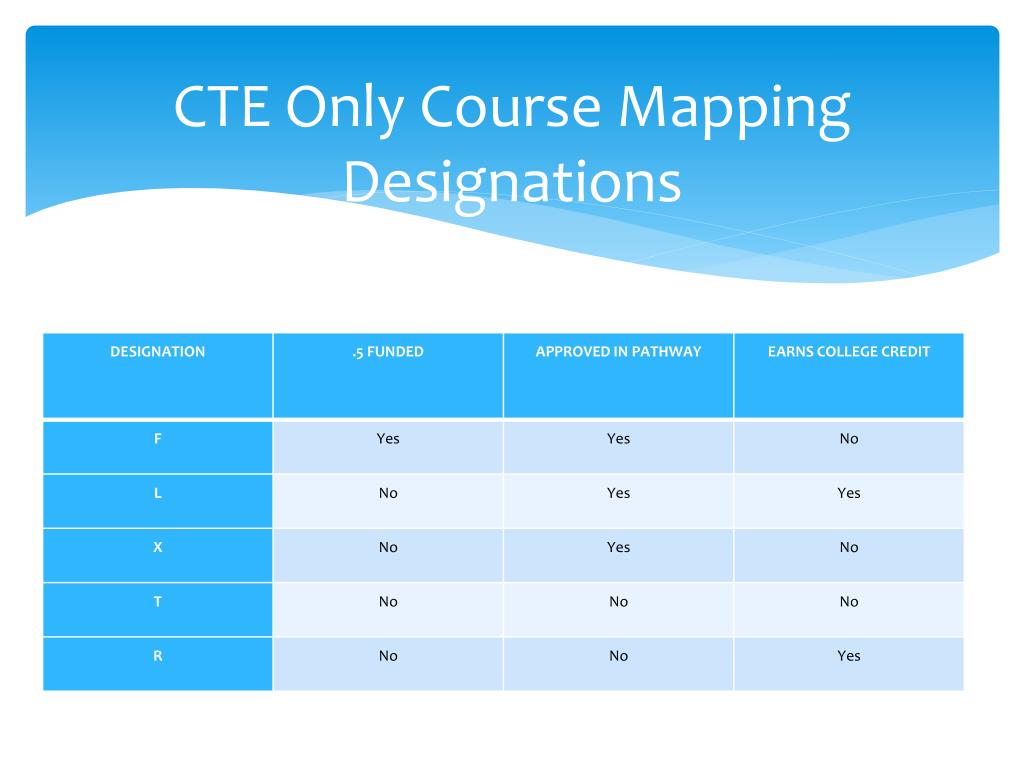 CTE Only Course Mapping Designations

| DESIGNATION | .5 FUNDED | APPROVED IN PATHWAY | EARNS COLLEGE CREDIT |
|---|---|---|---|
| F | Yes | Yes | No |
| L | No | Yes | Yes |
| X | No | Yes | No |
| T | No | No | No |
| R | No | No | Yes |